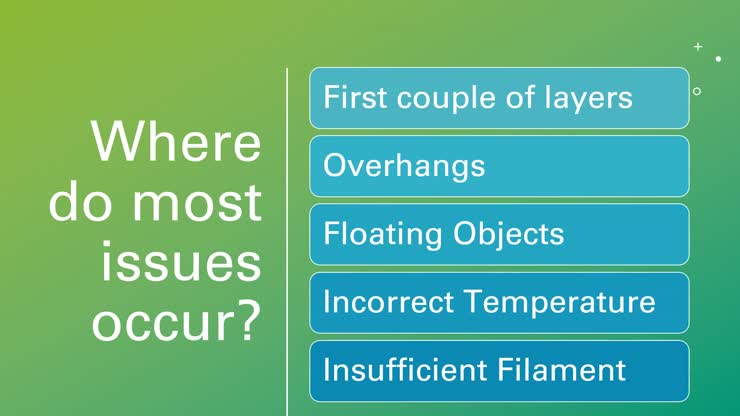 Where do most issues occur?

First couple of layers

Overhangs

Floating Objects

Incorrect Temperature

Insufficient Filament